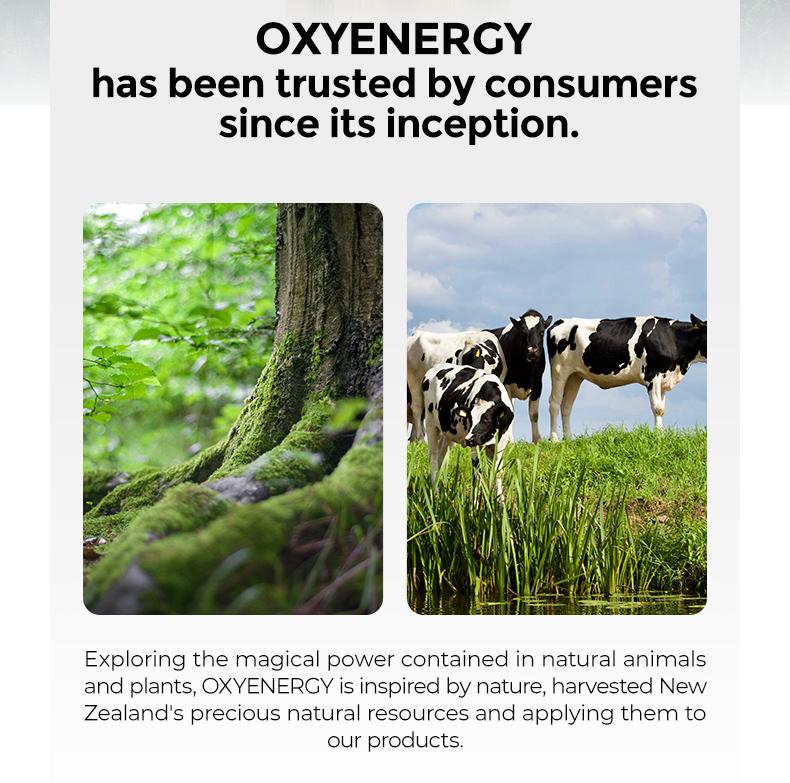 OXYENERGY
has been trusted by consumers since its inception.

Exploring the magical power contained in natural animals and plants, OXYENERGY is inspired by nature, harvested New Zealand's precious natural resources and applying them to our products.